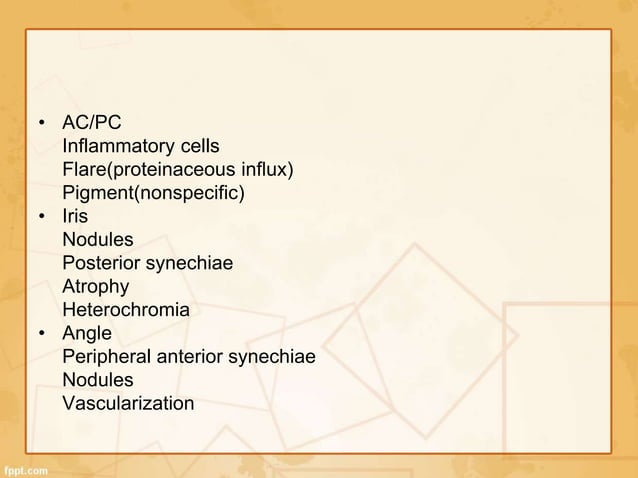 • AC/PC
Inflammatory cells
Flare(proteinaceous influx)
Pigment(nonspecific)
• Iris
Nodules
Posterior synechiae
Atrophy
Heterochromia
• Angle
Peripheral anterior synechiae
Nodules
Vascularization

fppt.com